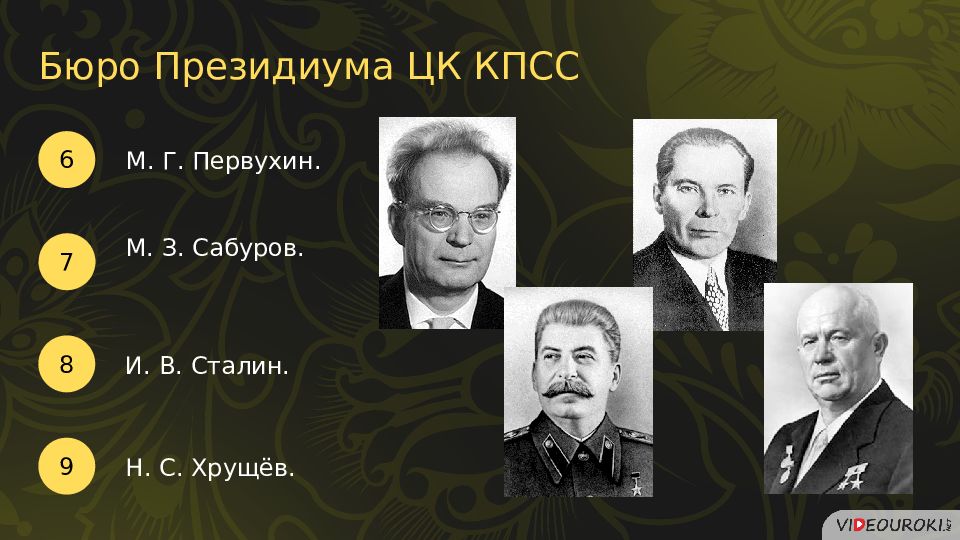 Бюро Президиума ЦК КПСС

6 М. Г. Первухин.

7 М. З. Сабуров.

8 И. В. Сталин.

9 Н. С. Хрущёв.

VIDEOUROKI.NET